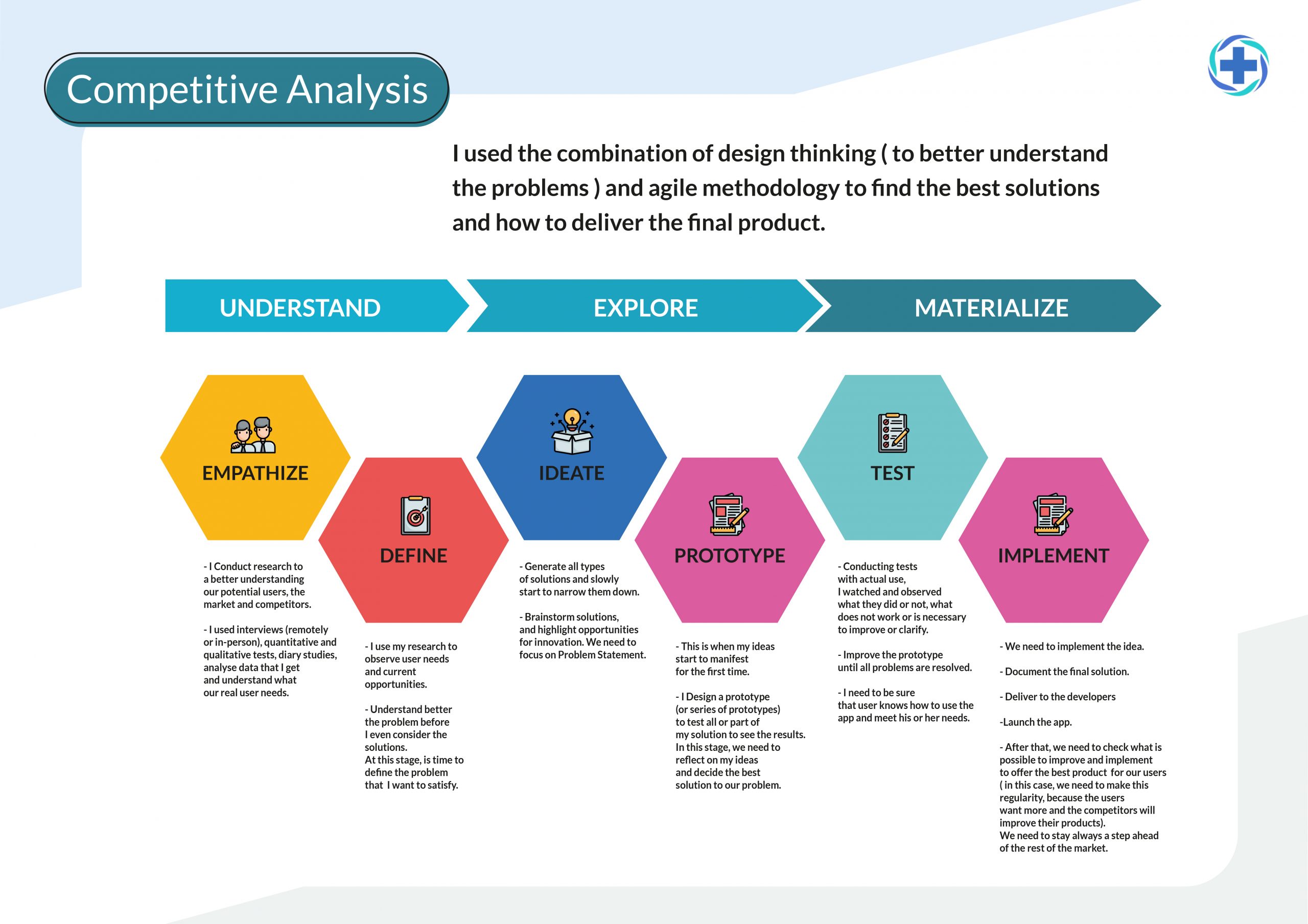 Competitive Analysis

I used the combination of design thinking ( to better understand the problems ) and agile methodology to find the best solutions and how to deliver the final product.

UNDERSTAND

EXPLORE

MATERIALIZE

EMPATHIZE

- I Conduct research to a better understanding our potential users, the market and competitors.

- I used interviews (remotely or in-person), quantitative and qualitative tests, diary studies, analyse data that I get and understand what our real user needs.

DEFINE

- I use my research to observe user needs and current opportunities.

- Understand better the problem before I even consider the solutions.
At this stage, is time to define the problem that I want to satisfy.

IDEATE

- Generate all types of solutions and slowly start to narrow them down.

- Brainstorm solutions, and highlight opportunities for innovation. We need to focus on Problem Statement.

PROTOTYPE

- This is when my ideas start to manifest for the first time.

- I Design a prototype (or series of prototypes) to test all or part of my solution to see the results.
In this stage, we need to reflect on my ideas and decide the best solution to our problem.

TEST

- Conducting tests with actual use, I watched and observed what they did or not, what does not work or is necessary to improve or clarify.

- Improve the prototype until all problems are resolved.

- I need to be sure that user knows how to use the app and meet his or her needs.

IMPLEMENT

- We need to implement the idea.

- Document the final solution.

- Deliver to the developers

-Launch the app.

- After that, we need to check what is possible to improve and implement to offer the best product for our users ( in this case, we need to make this regularity, because the users want more and the competitors will improve their products).
We need to stay always a step ahead of the rest of the market.